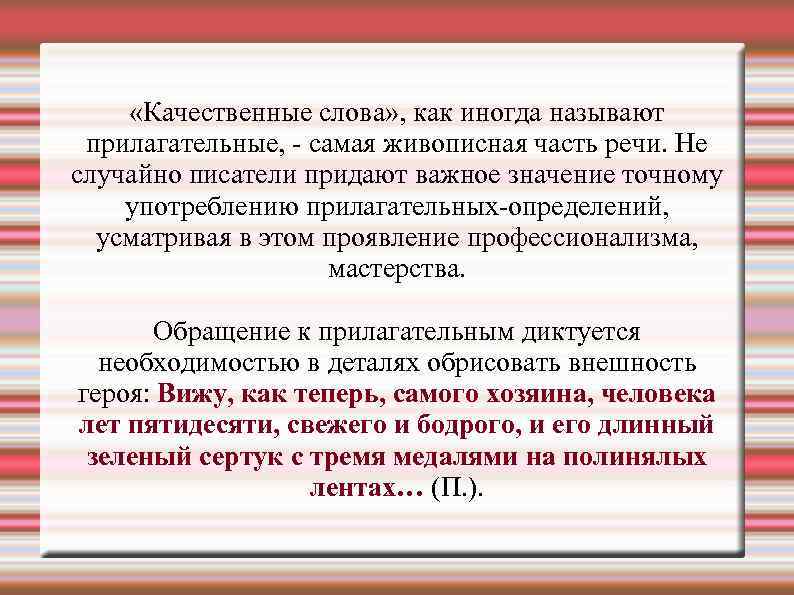 «Качественные слова», как иногда называют прилагательные, - самая живописная часть речи. Не случайно писатели придают важное значение точному употреблению прилагательных-определений, усматривая в этом проявление профессионализма, мастерства.

Обращение к прилагательным диктуется необходимостью в деталях обрисовать внешность героя: Вижу, как теперь, самого хозяина, человека лет пятидесяти, свежего и бодрого, и его длинный зеленый сертук с тремя медалями на полинялых лентах… (П.).